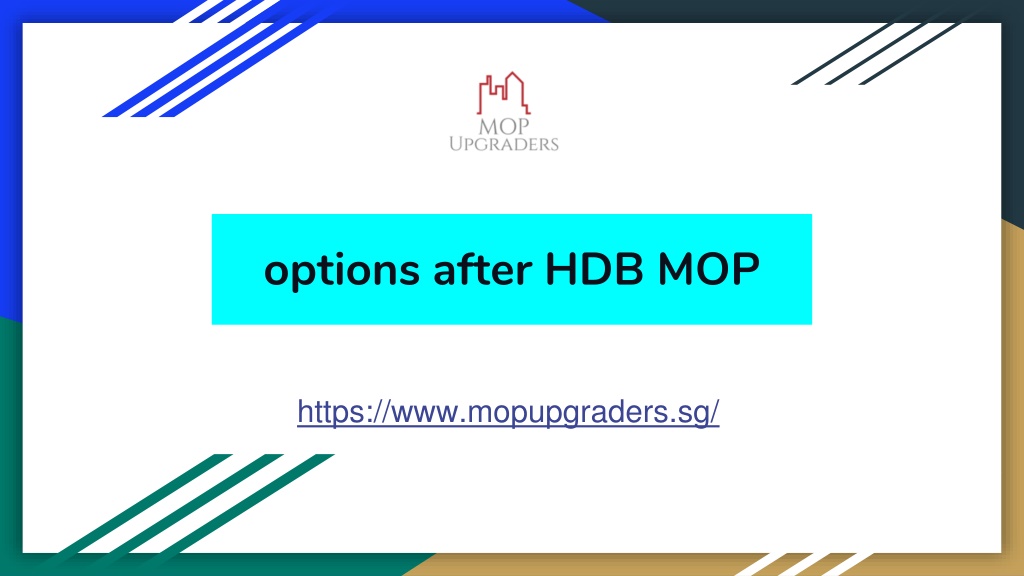 MOP
UPGRADERS

options after HDB MOP

https://www.mopupgraders.sg/